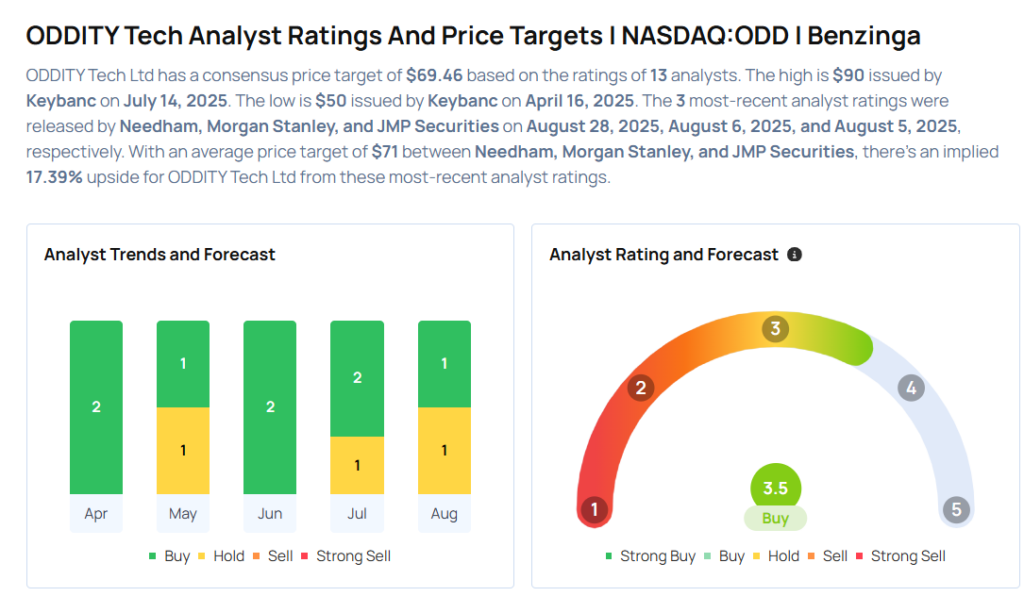 ODDITY Tech Analyst Ratings And Price Targets | NASDAQ:ODD | Benzinga

ODDITY Tech Ltd has a consensus price target of $69.46 based on the ratings of 13 analysts. The high is $90 issued by Keybanc on July 14, 2025. The low is $50 issued by Keybanc on April 16, 2025. The 3 most-recent analyst ratings were released by Needham, Morgan Stanley, and JMP Securities on August 28, 2025, August 6, 2025, and August 5, 2025, respectively. With an average price target of $71 between Needham, Morgan Stanley, and JMP Securities, there's an implied 17.39% upside for ODDITY Tech Ltd from these most-recent analyst ratings.

Analyst Trends and Forecast

2
1
1
2
2
1
1
1

Apr May Jun Jul Aug

Buy Hold Sell Strong Sell

Analyst Rating and Forecast

1 2 3 4 5

3.5
Buy

Strong Buy Buy Hold Sell Strong Sell